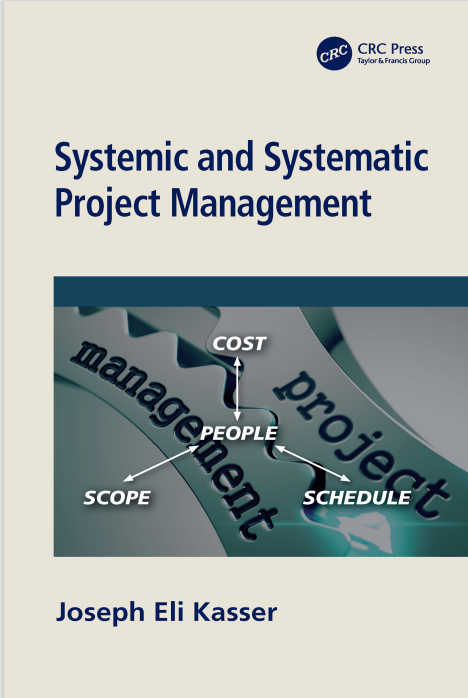 CRC CRC Press
Taylor & Francis Group

Systemic and Systematic Project Management

management
project

COST
PEOPLE
SCOPE
SCHEDULE

Joseph Eli Kasser